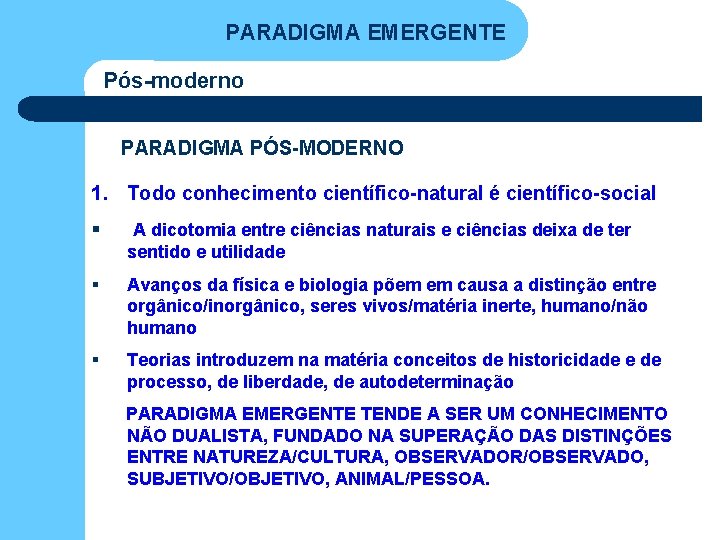 PARADIGMA EMERGENTE

Pós-moderno

PARADIGMA PÓS-MODERNO

1. Todo conhecimento científico-natural é científico-social

▪ A dicotomia entre ciências naturais e ciências deixa de ter sentido e utilidade

▪ Avanços da física e biologia põem em causa a distinção entre orgânico/inorgânico, seres vivos/matéria inerte, humano/não humano

▪ Teorias introduzem na matéria conceitos de historicidade e de processo, de liberdade, de autodeterminação

PARADIGMA EMERGENTE TENDE A SER UM CONHECIMENTO NÃO DUALISTA, FUNDADO NA SUPERAÇÃO DAS DISTINÇÕES ENTRE NATUREZA/CULTURA, OBSERVADOR/OBSERVADO, SUBJETIVO/OBJETIVO, ANIMAL/PESSOA.